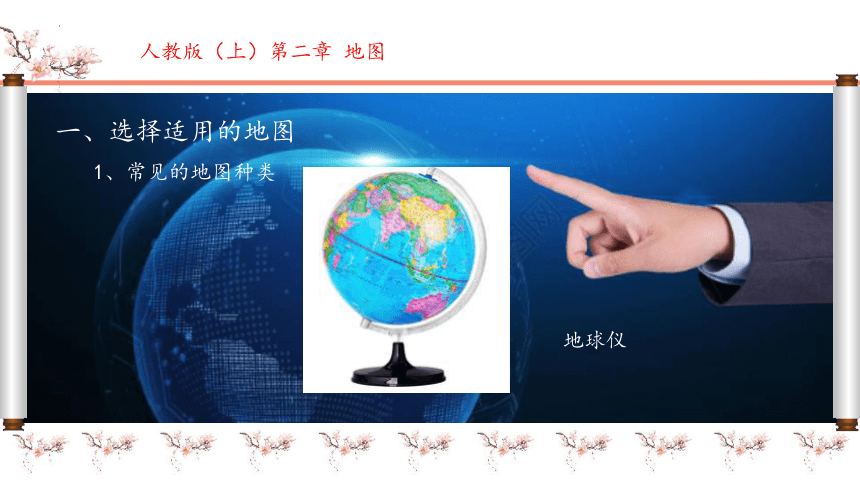 人教版（上）第二章 地图

一、选择适用的地图

1、常见的地图种类

地球仪